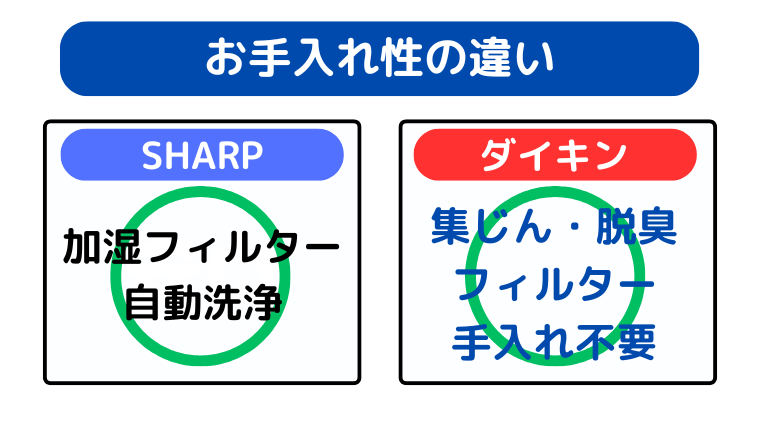 お手入れ性の違い

SHARP

加湿フィルター
自動洗浄

ダイキン

集じん・脱臭
フィルター
手入れ不要